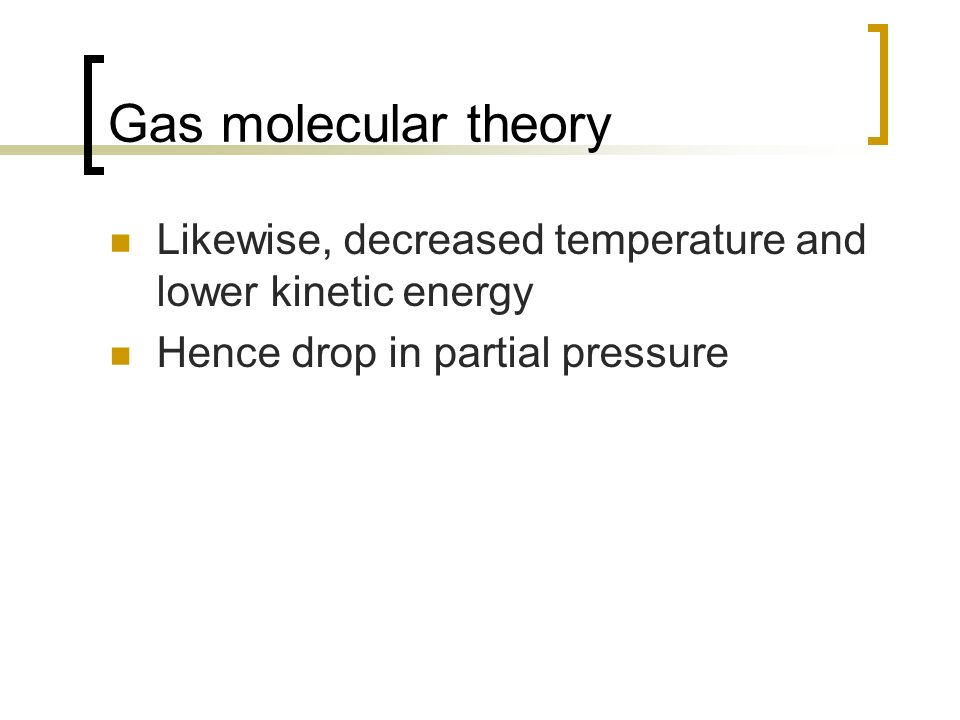 Gas molecular theory

Likewise, decreased temperature and lower kinetic energy

Hence drop in partial pressure